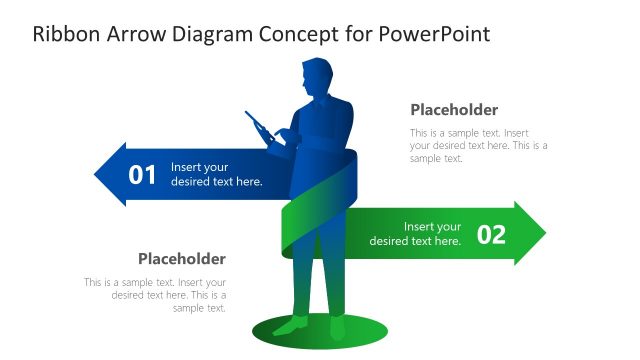 Ribbon Arrow Diagram Concept for PowerPoint

Placeholder

This is a sample text. Insert your desired text here. This is a sample text.

01 Insert your desired text here.

Insert your desired text here. 02

Placeholder

This is a sample text. Insert your desired text here. This is a sample text.